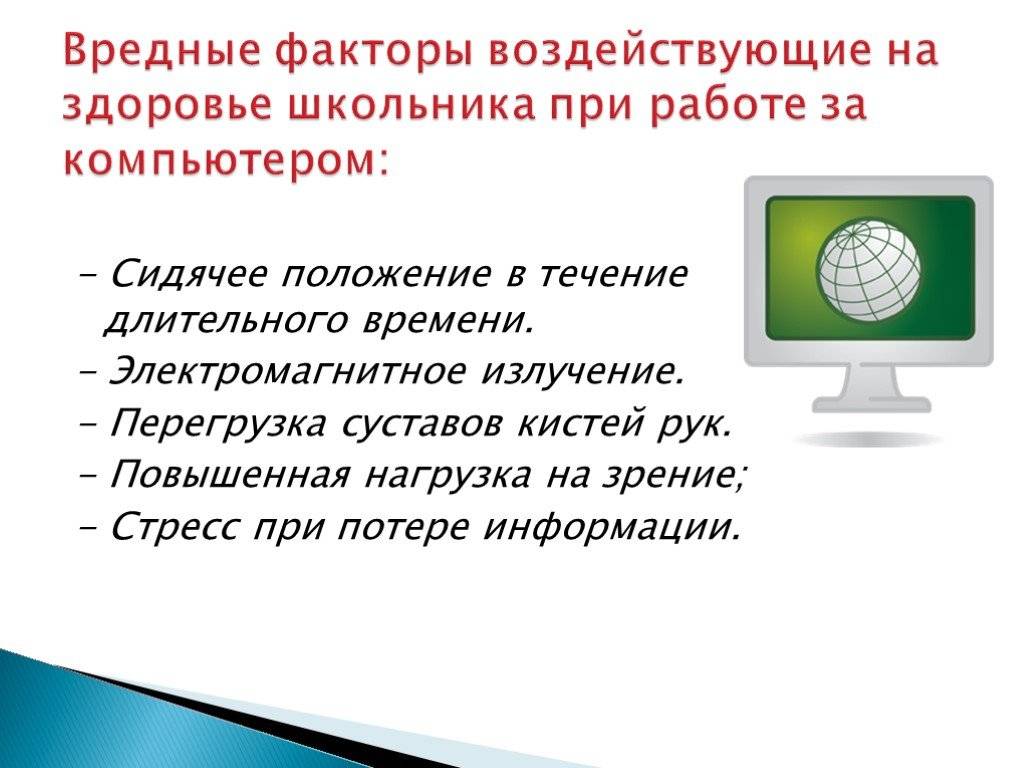 Вредные факторы воздействующие на здоровье школьника при работе за компьютером:

- Сидячее положение в течение длительного времени.
- Электромагнитное излучение.
- Перегрузка суставов кистей рук.
- Повышенная нагрузка на зрение;
- Стресс при потере информации.